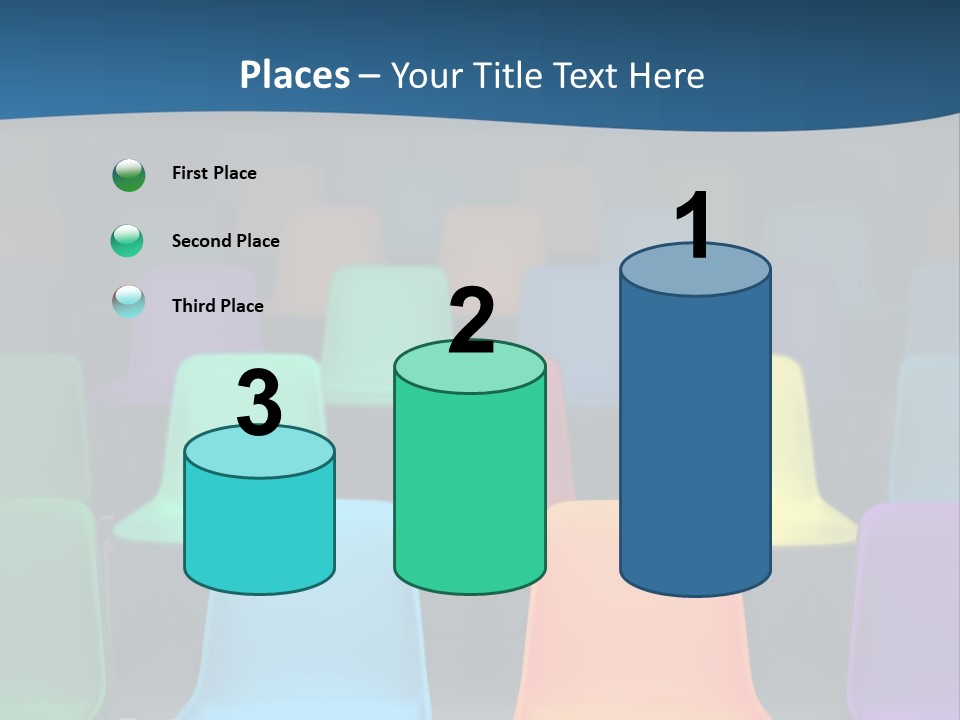 Places – Your Title Text Here

First Place

Second Place

Third Place

3

2

1